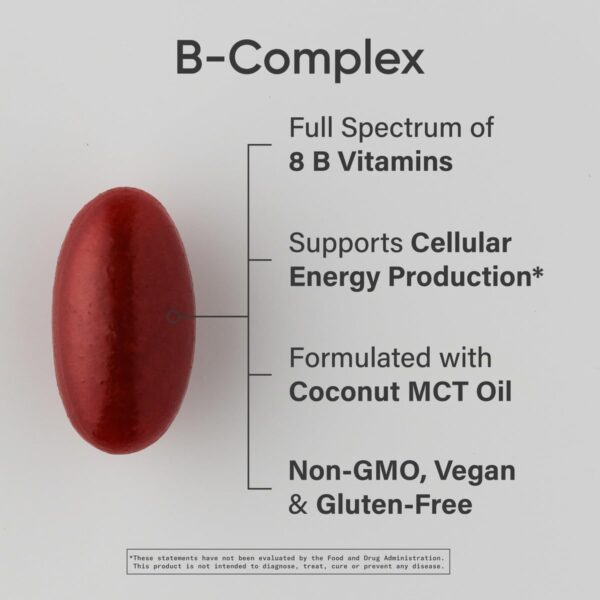 B-Complex

Full Spectrum of 8 B Vitamins

Supports Cellular Energy Production*

Formulated with Coconut MCT Oil

Non-GMO, Vegan & Gluten-Free

*These statements have not been evaluated by the Food and Drug Administration. This product is not intended to diagnose, treat, cure or prevent any disease.